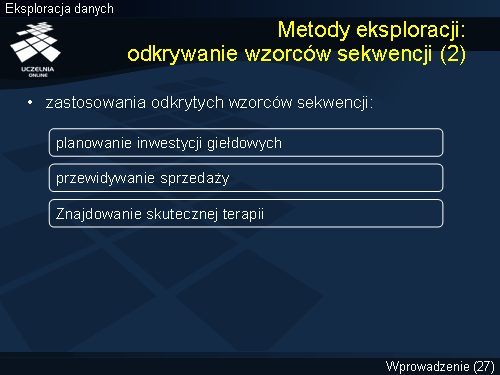 Eksploracja danych

UCZELNIA ONLINE

Metody eksploracji: odkrywanie wzorców sekwencji (2)

• zastosowania odkrytych wzorców sekwencji:

planowanie inwestycji giełdowych

przewidywanie sprzedaży

Znajdowanie skutecznej terapii

Wprowadzenie (27)